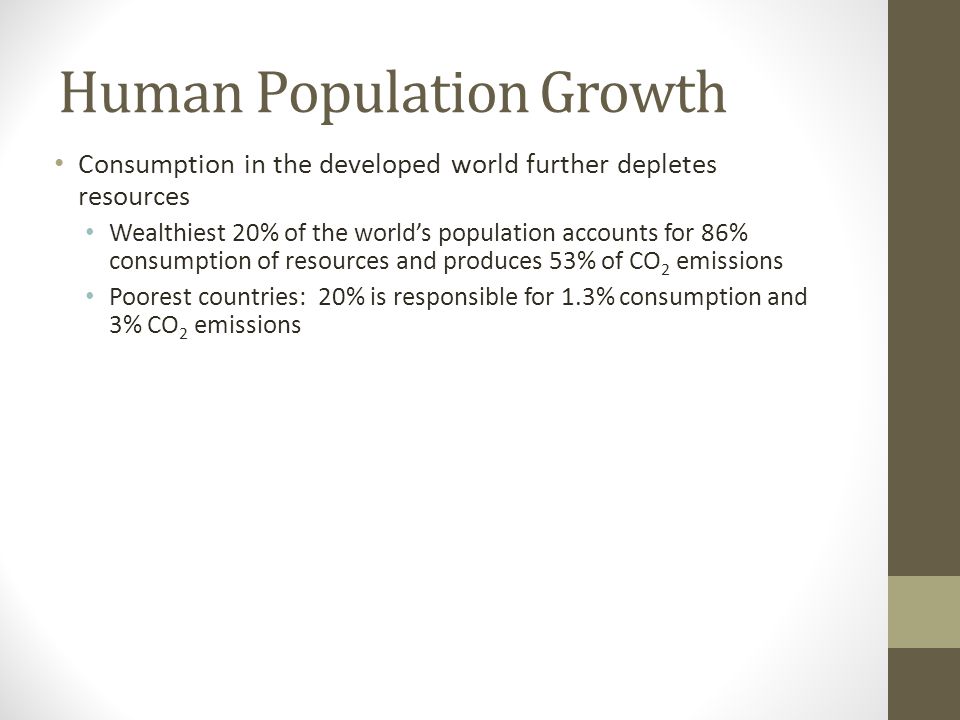 Human Population Growth

• Consumption in the developed world further depletes resources
  • Wealthiest 20% of the world's population accounts for 86% consumption of resources and produces 53% of $CO_2$ emissions
  • Poorest countries: 20% is responsible for 1.3% consumption and 3% $CO_2$ emissions